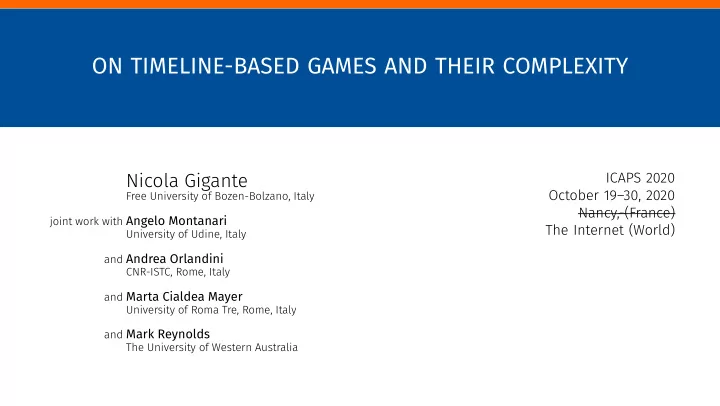 ON TIMELINE-BASED GAMES AND THEIR COMPLEXITY

Nicola Gigante
Free University of Bozen-Bolzano, Italy

joint work with Angelo Montanari
University of Udine, Italy

and Andrea Orlandini
CNR-ISTC, Rome, Italy

and Marta Cialdea Mayer
University of Roma Tre, Rome, Italy

and Mark Reynolds
The University of Western Australia

ICAPS 2020
October 19–30, 2020
~~Nancy, (France)~~
The Internet (World)